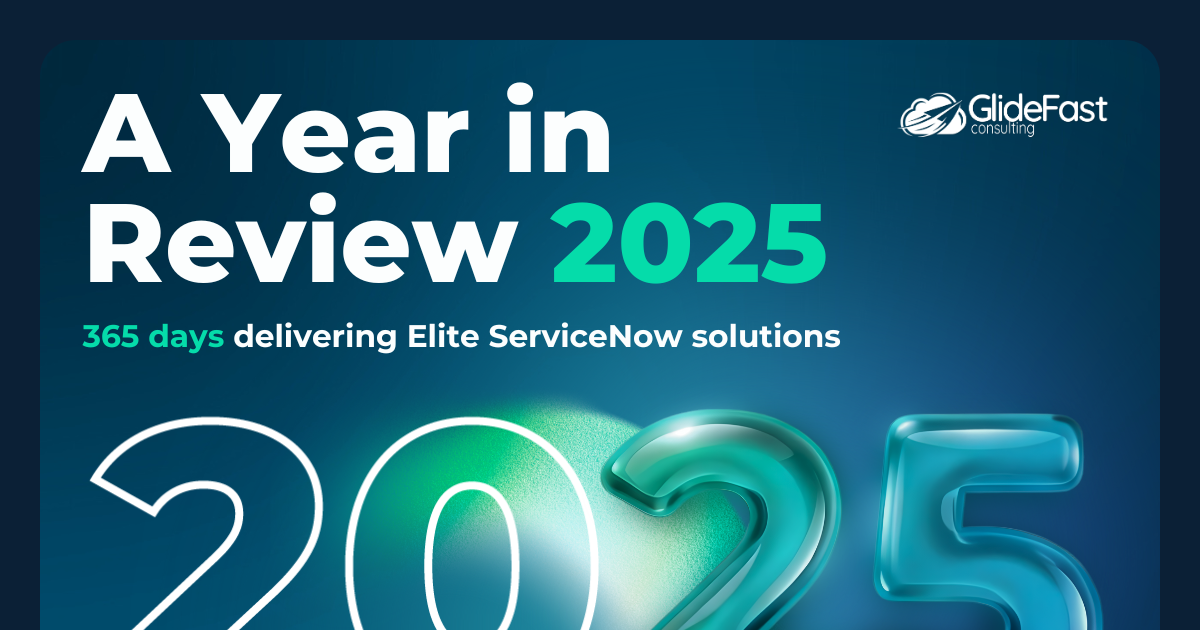 A Year in Review 2025

GlideFast consulting

365 days delivering Elite ServiceNow solutions

2025